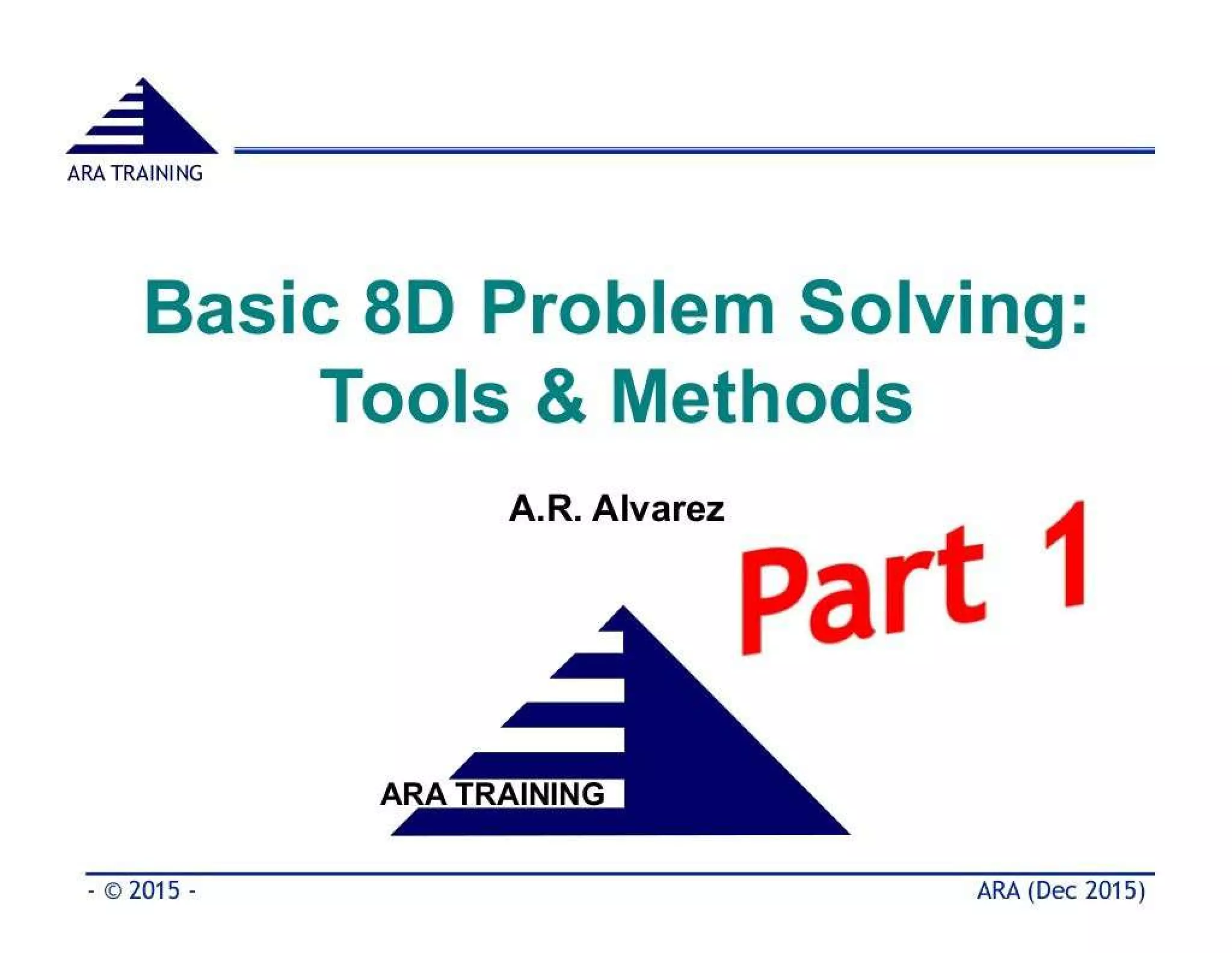 ARA TRAINING

Basic 8D Problem Solving: Tools & Methods

A.R. Alvarez

Part 1

ARA TRAINING

- © 2015 -

ARA (Dec 2015)